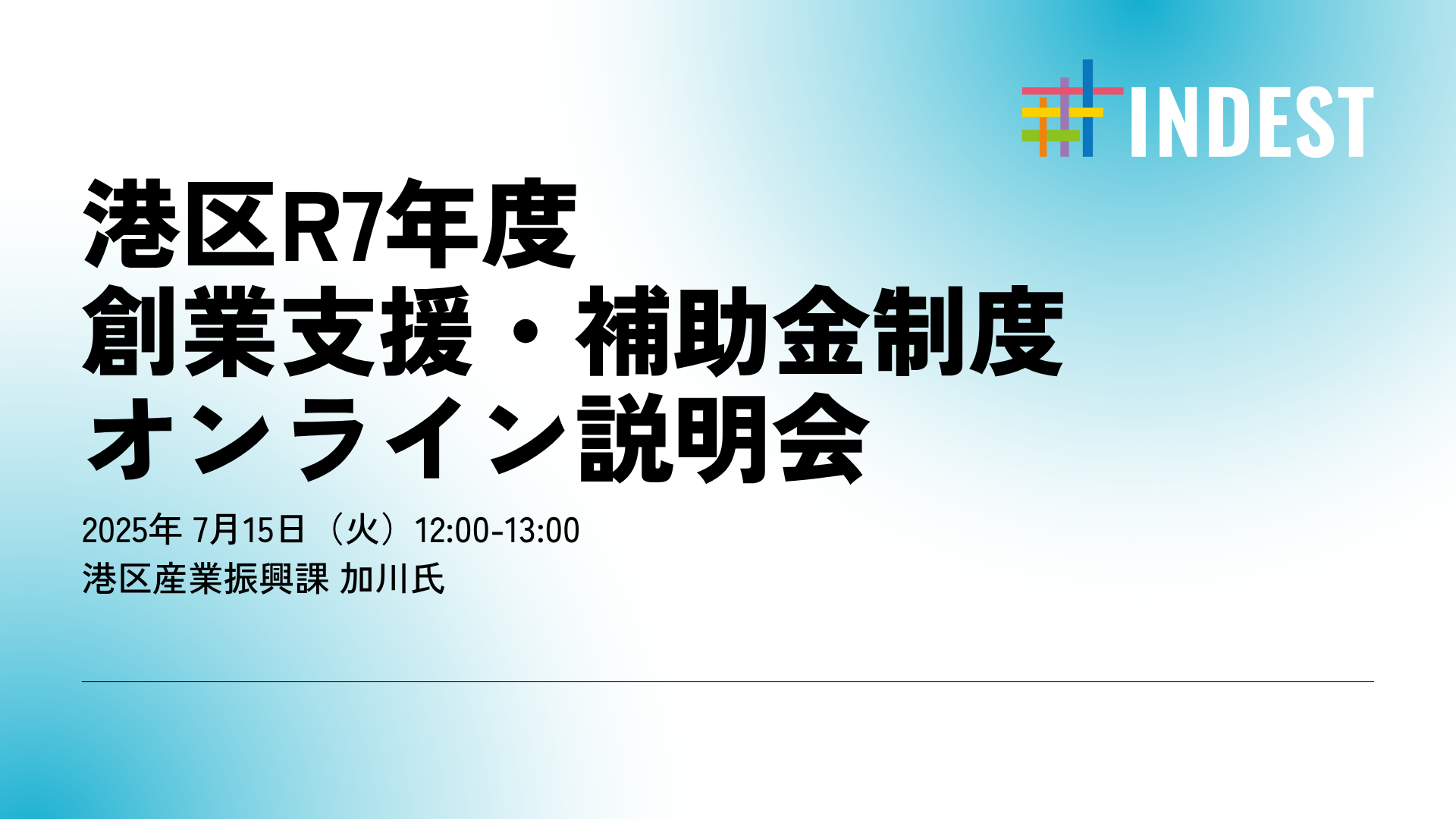 INDEST

港区R7年度
創業支援・補助金制度
オンライン説明会

2025年 7月15日（火）12:00-13:00
港区産業振興課 加川氏